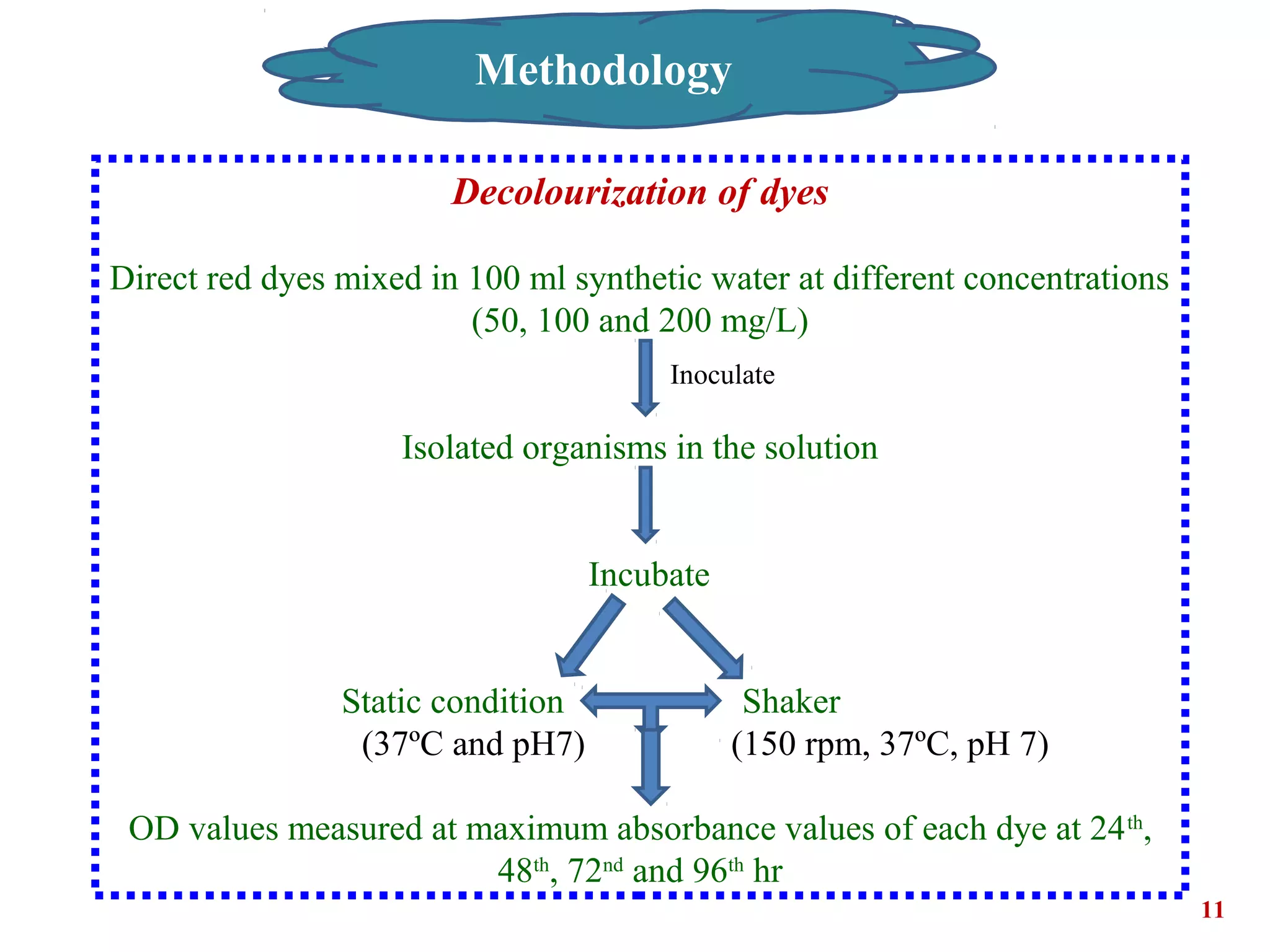 Methodology

Decolourization of dyes

Direct red dyes mixed in 100 ml synthetic water at different concentrations (50, 100 and 200 mg/L)

Inoculate

Isolated organisms in the solution

Incubate

Static condition (37ºC and pH7)

Shaker (150 rpm, 37ºC, pH 7)

OD values measured at maximum absorbance values of each dye at 24$^{th}$, 48$^{th}$, 72$^{nd}$ and 96$^{th}$ hr

11